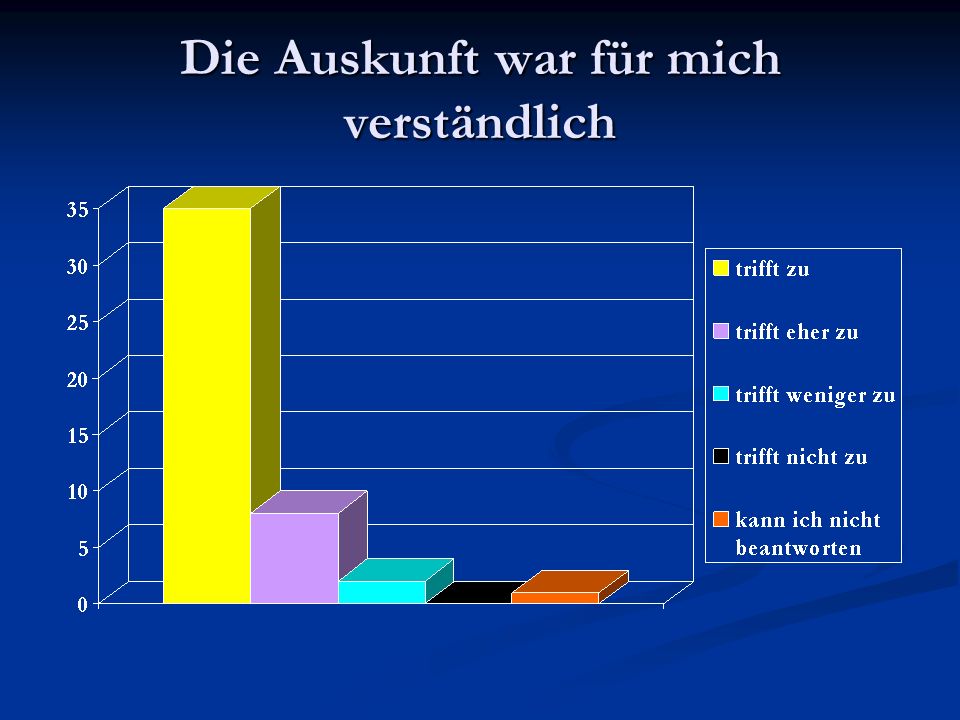 Die Auskunft war für mich verständlich

35
30
25
20
15
10
5
0

trifft zu
trifft eher zu
trifft weniger zu
trifft nicht zu
kann ich nicht beantworten